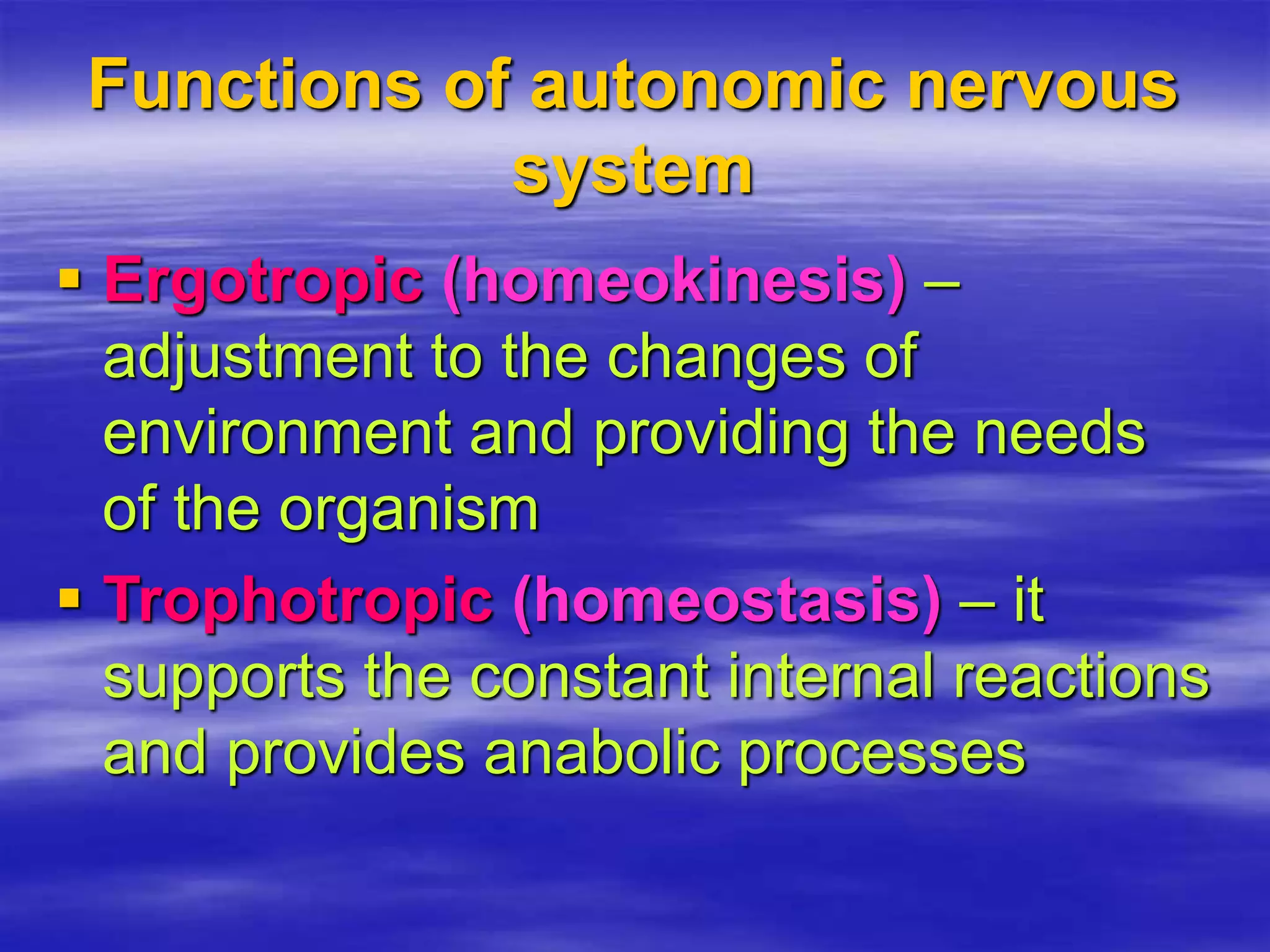 Functions of autonomic nervous system

▪ Ergotropic (homeokinesis) – adjustment to the changes of environment and providing the needs of the organism

▪ Trophotropic (homeostasis) – it supports the constant internal reactions and provides anabolic processes